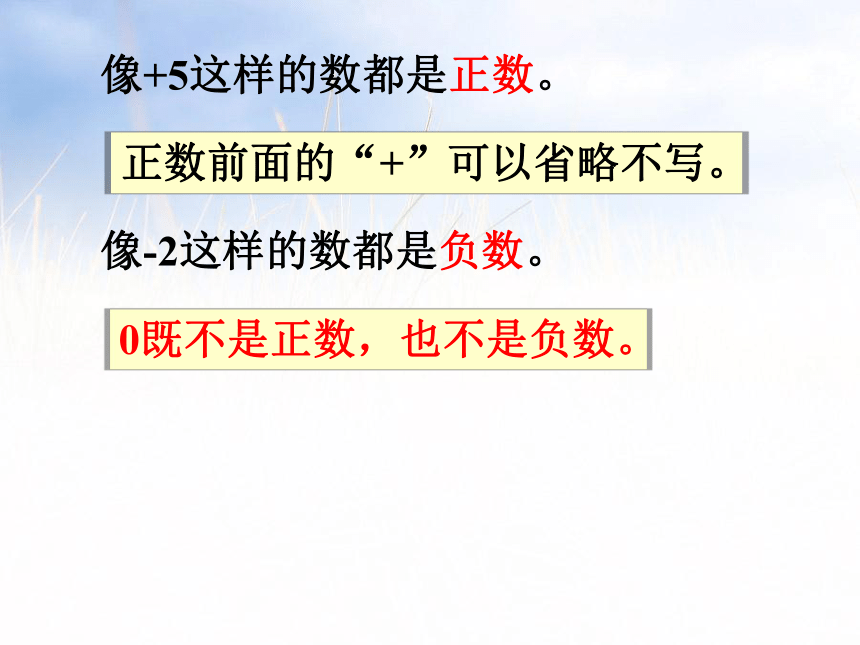 像+5这样的数都是正数。

正数前面的“+”可以省略不写。

像-2这样的数都是负数。

0既不是正数，也不是负数。